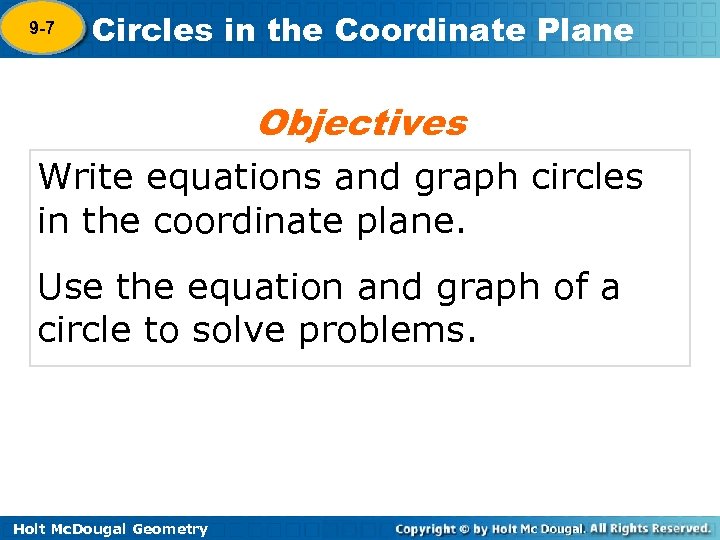 9-7 Circles in the Coordinate Plane

Objectives

Write equations and graph circles in the coordinate plane.

Use the equation and graph of a circle to solve problems.

Holt McDougal Geometry

Copyright © by Holt Mc Dougal. All Rights Reserved.